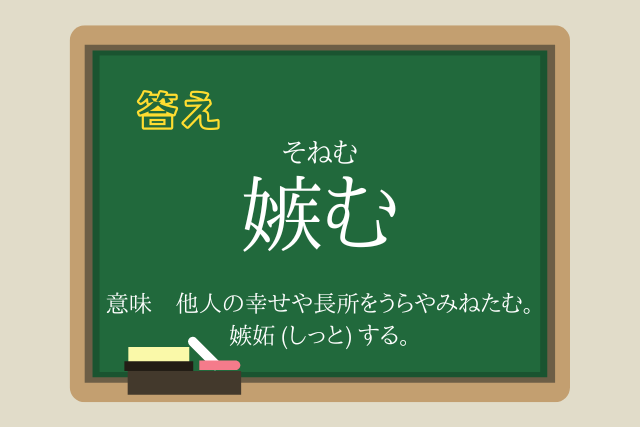 答え

そねむ
嫉む

意味　他人の幸せや長所をうらやみねたむ。
嫉妬 (しっと) する。